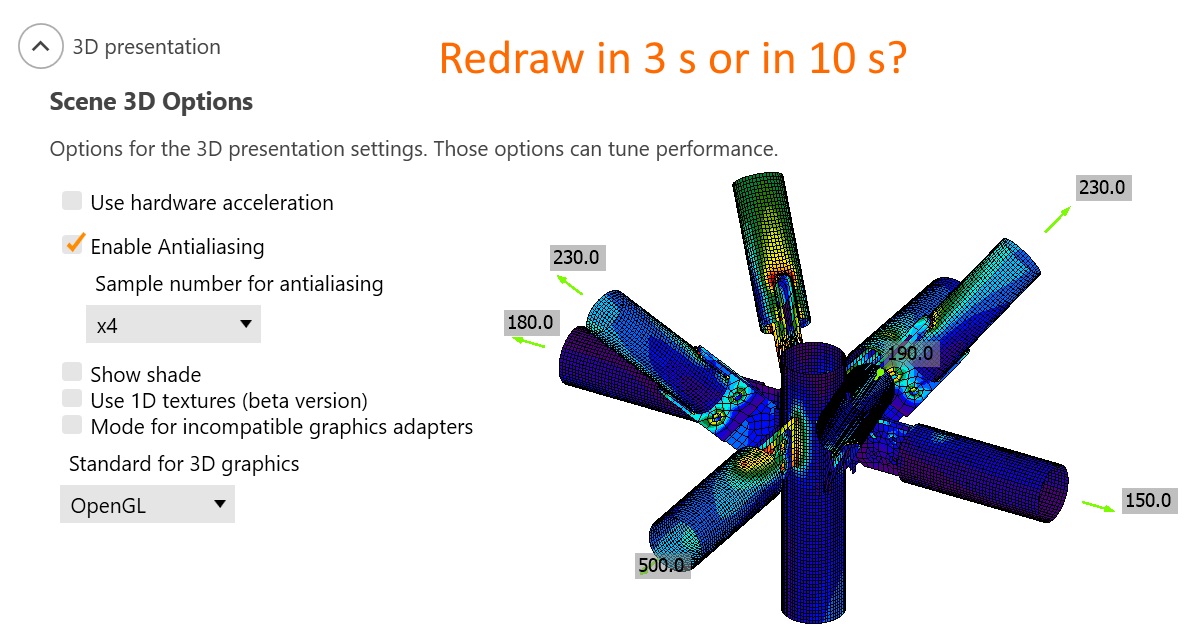 3D presentation

Redraw in 3 s or in 10 s?

Scene 3D Options

Options for the 3D presentation settings. Those options can tune performance.

Use hardware acceleration

Enable Antialiasing

Sample number for antialiasing

x4

Show shade

Use 1D textures (beta version)

Mode for incompatible graphics adapters

Standard for 3D graphics

OpenGL

230.0

230.0

180.0

190.0

150.0

500.0